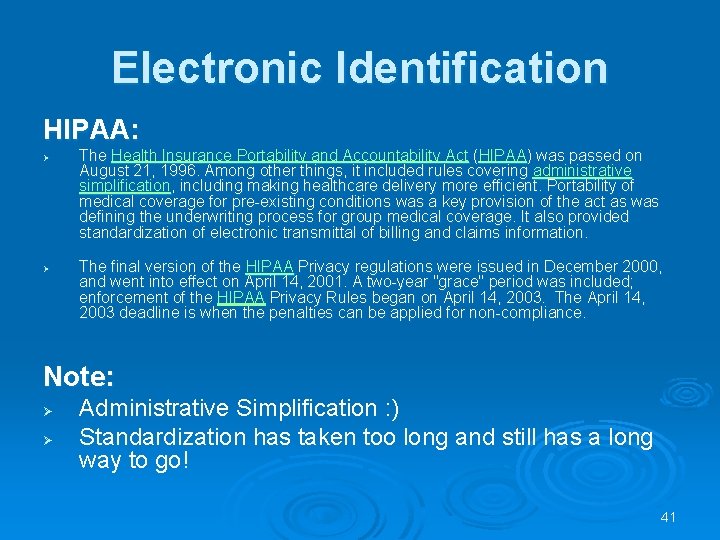 Electronic Identification

HIPAA:

➢ The Health Insurance Portability and Accountability Act (HIPAA) was passed on August 21, 1996. Among other things, it included rules covering administrative simplification, including making healthcare delivery more efficient. Portability of medical coverage for pre-existing conditions was a key provision of the act as was defining the underwriting process for group medical coverage. It also provided standardization of electronic transmittal of billing and claims information.

➢ The final version of the HIPAA Privacy regulations were issued in December 2000, and went into effect on April 14, 2001. A two-year "grace" period was included; enforcement of the HIPAA Privacy Rules began on April 14, 2003. The April 14, 2003 deadline is when the penalties can be applied for non-compliance.

Note:

➢ Administrative Simplification :)
➢ Standardization has taken too long and still has a long way to go!

41